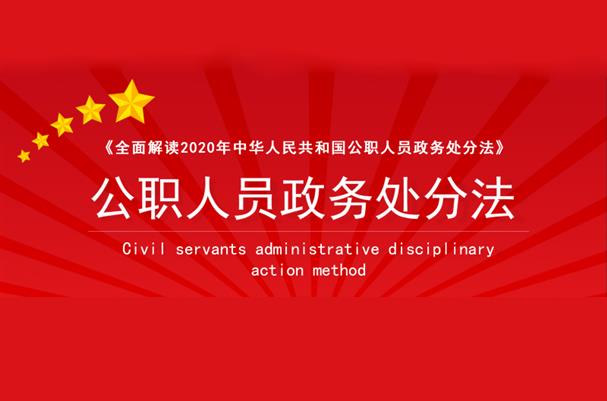 《全面解读2020年中华人民共和国公职人员政务处分法》

公职人员政务处分法

Civil servants administrative disciplinary action method